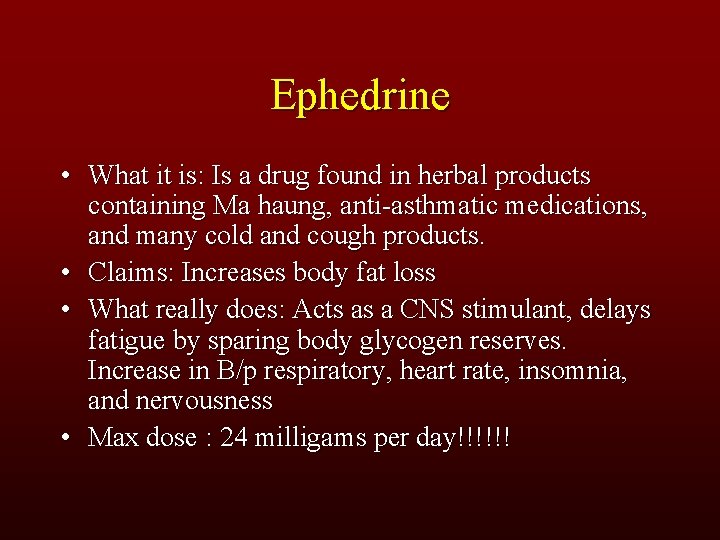 Ephedrine

• What it is: Is a drug found in herbal products containing Ma haung, anti-asthmatic medications, and many cold and cough products.
• Claims: Increases body fat loss
• What really does: Acts as a CNS stimulant, delays fatigue by sparing body glycogen reserves. Increase in B/p respiratory, heart rate, insomnia, and nervousness
• Max dose : 24 milligams per day!!!!!!